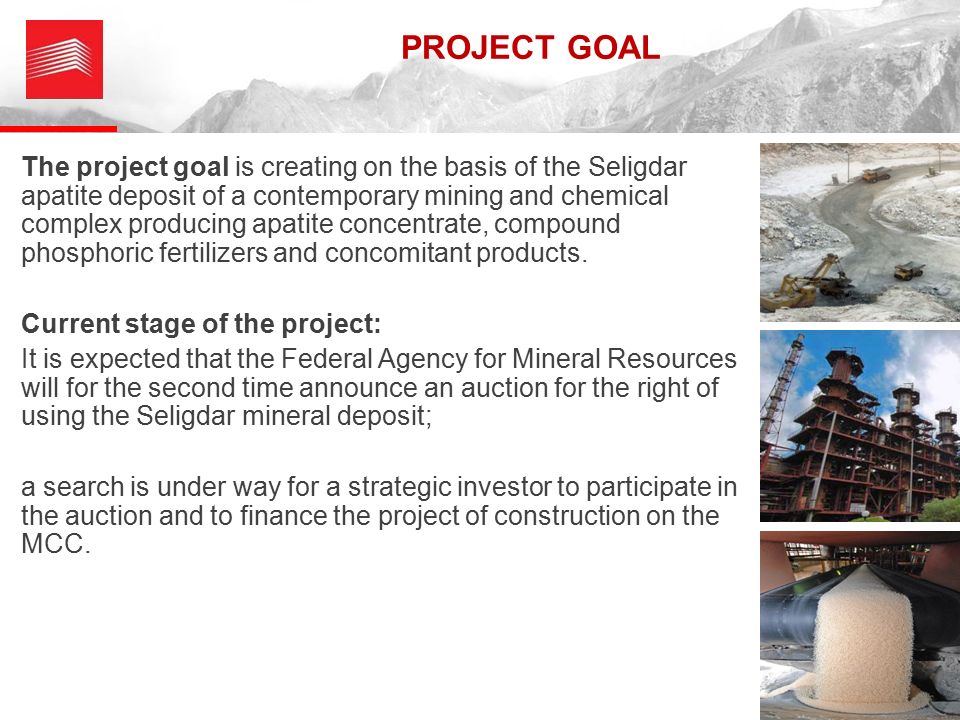 PROJECT GOAL

The project goal is creating on the basis of the Seligdar apatite deposit of a contemporary mining and chemical complex producing apatite concentrate, compound phosphoric fertilizers and concomitant products.

Current stage of the project:

It is expected that the Federal Agency for Mineral Resources will for the second time announce an auction for the right of using the Seligdar mineral deposit;

a search is under way for a strategic investor to participate in the auction and to finance the project of construction on the MCC.